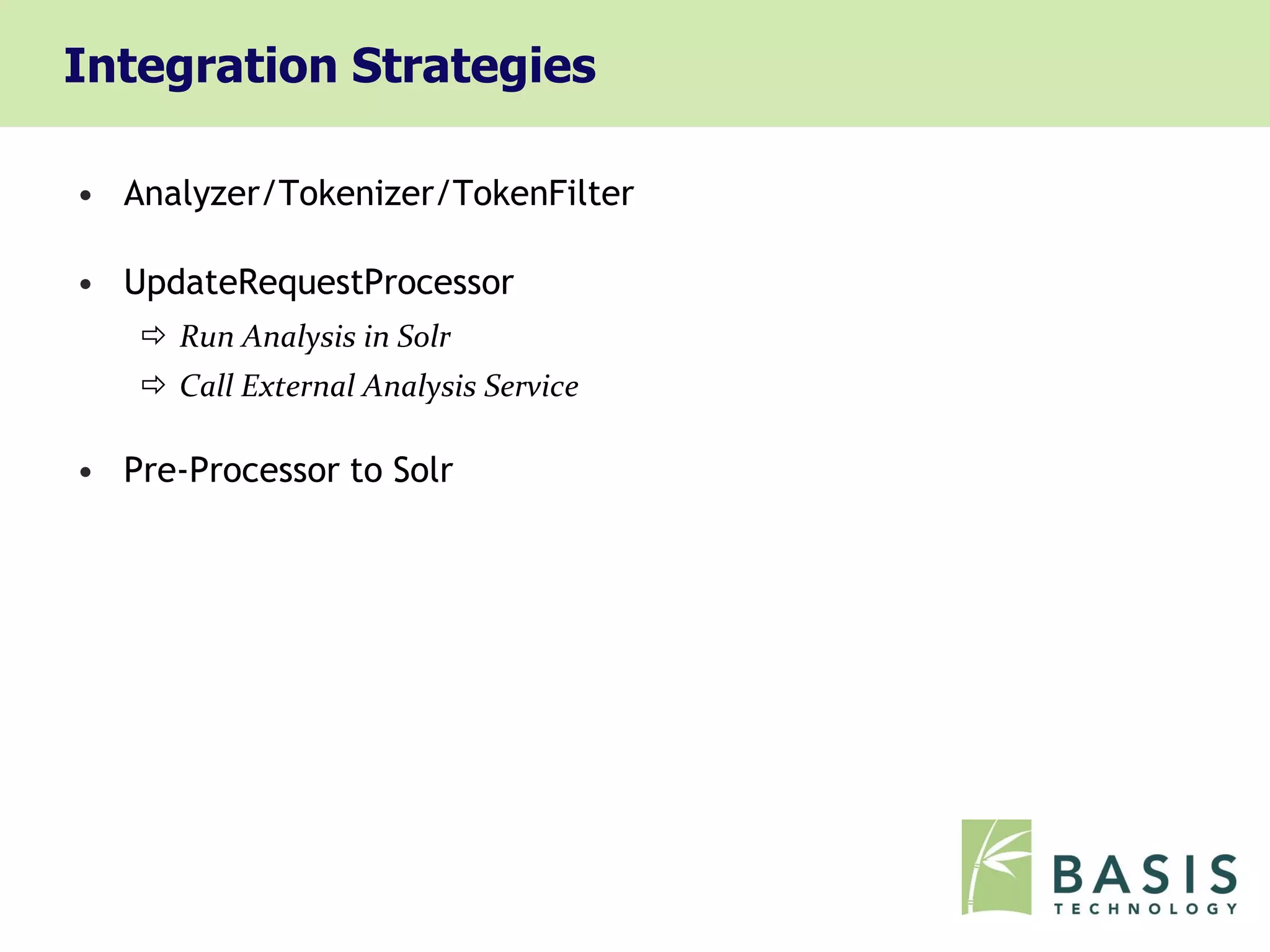 Integration Strategies

• Analyzer/Tokenizer/TokenFilter

• UpdateRequestProcessor
  ⇨ Run Analysis in Solr
  ⇨ Call External Analysis Service

• Pre-Processor to Solr

BASIS
TECHNOLOGY